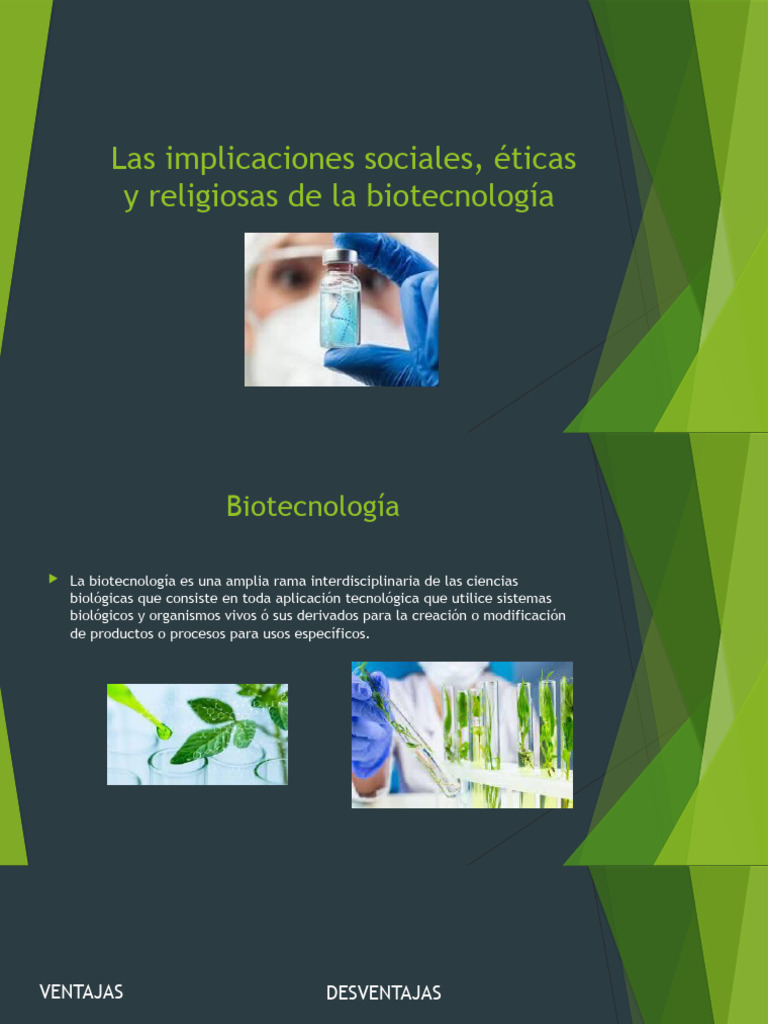 Las implicaciones sociales, éticas y religiosas de la biotecnología

Biotecnología

La biotecnología es una amplia rama interdisciplinaria de las ciencias biológicas que consiste en toda aplicación tecnológica que utilice sistemas biológicos y organismos vivos ó sus derivados para la creación o modificación de productos o procesos para usos específicos.

VENTAJAS

DESVENTAJAS